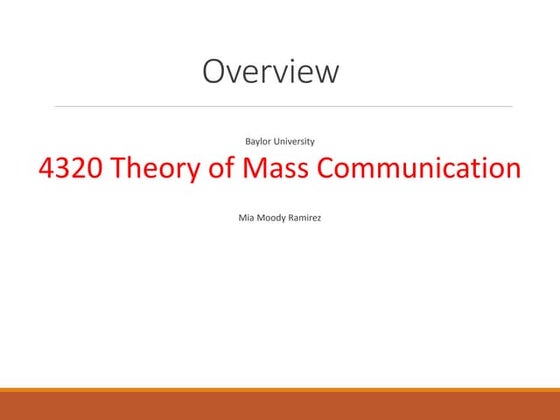 Overview

Baylor University

4320 Theory of Mass Communication

Mia Moody Ramirez